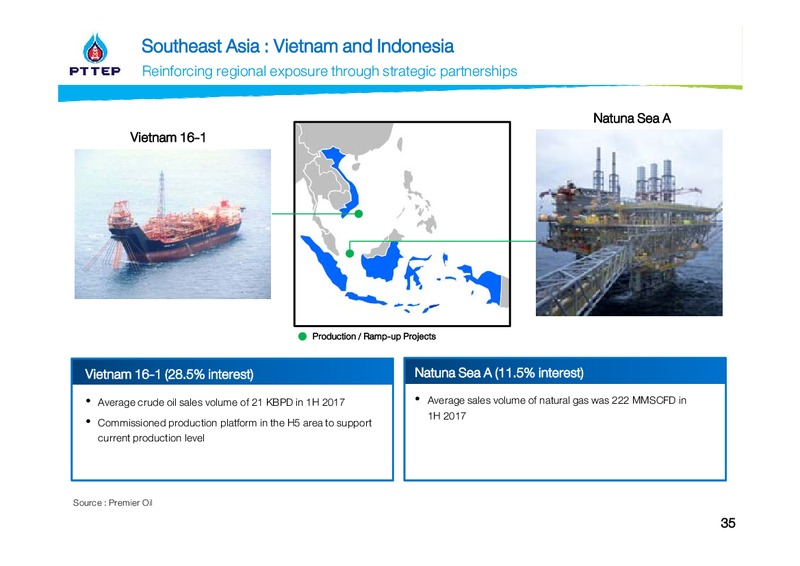 PTTEP

Southeast Asia : Vietnam and Indonesia

Reinforcing regional exposure through strategic partnerships

Vietnam 16-1

Natuna Sea A

Production / Ramp-up Projects

Vietnam 16-1 (28.5% interest)

• Average crude oil sales volume of 21 KBPD in 1H 2017

• Commissioned production platform in the H5 area to support current production level

Natuna Sea A (11.5% interest)

• Average sales volume of natural gas was 222 MMSCFD in 1H 2017

Source : Premier Oil

35